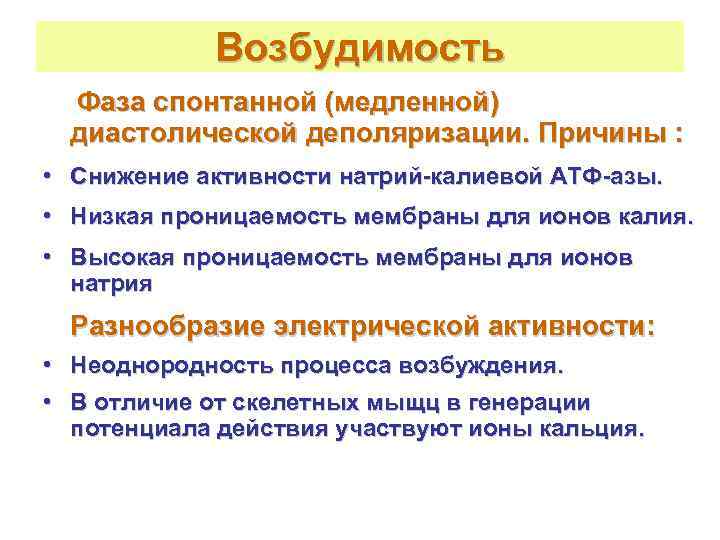 Возбудимость

Фаза спонтанной (медленной) диастолической деполяризации. Причины :

• Снижение активности натрий-калиевой АТФ-азы.
• Низкая проницаемость мембраны для ионов калия.
• Высокая проницаемость мембраны для ионов натрия

Разнообразие электрической активности:

• Неоднородность процесса возбуждения.
• В отличие от скелетных мыщц в генерации потенциала действия участвуют ионы кальция.